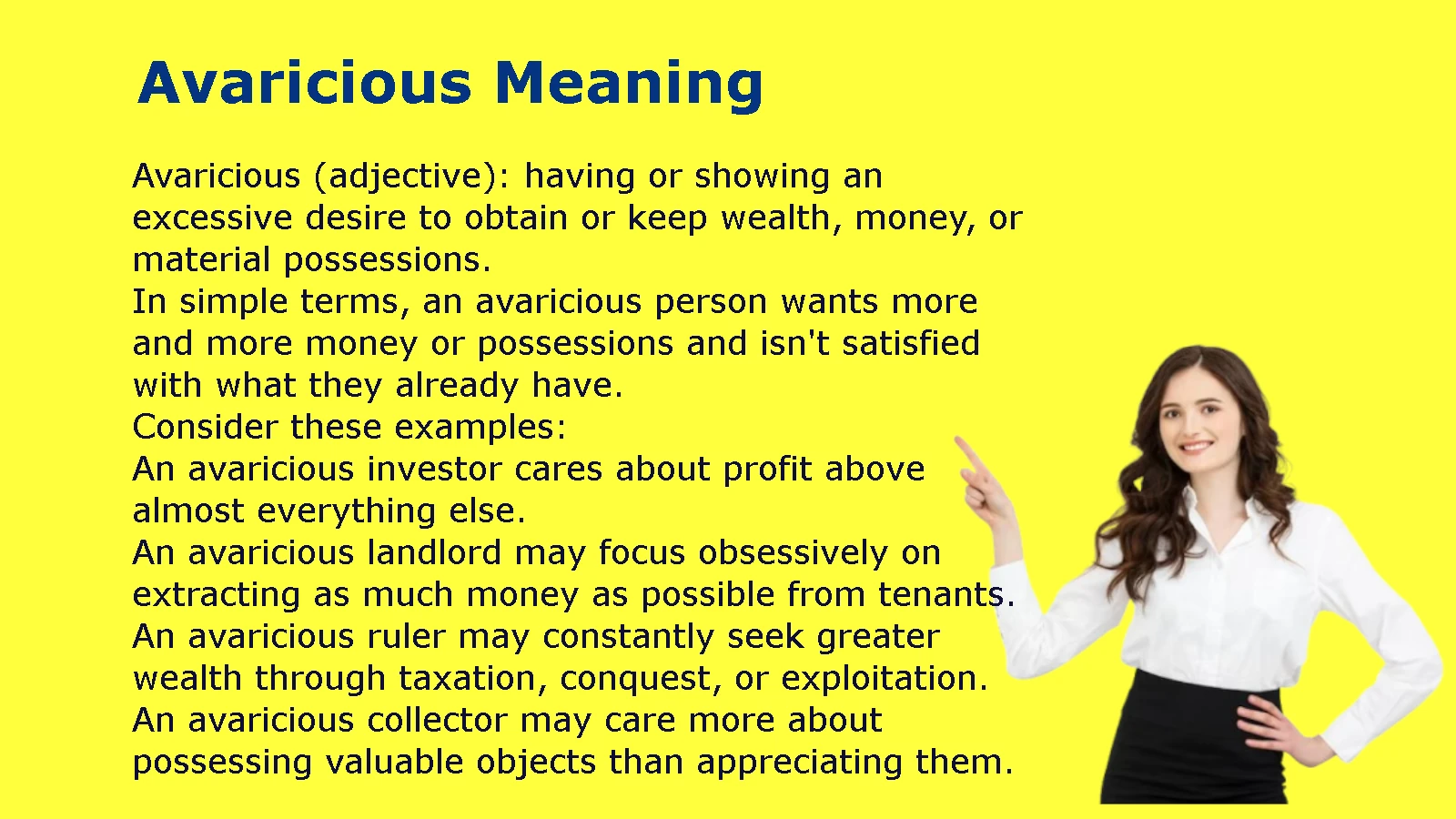 Avaricious Meaning

Avaricious (adjective): having or showing an excessive desire to obtain or keep wealth, money, or material possessions.
In simple terms, an avaricious person wants more and more money or possessions and isn't satisfied with what they already have.
Consider these examples:
An avaricious investor cares about profit above almost everything else.
An avaricious landlord may focus obsessively on extracting as much money as possible from tenants.
An avaricious ruler may constantly seek greater wealth through taxation, conquest, or exploitation.
An avaricious collector may care more about possessing valuable objects than appreciating them.